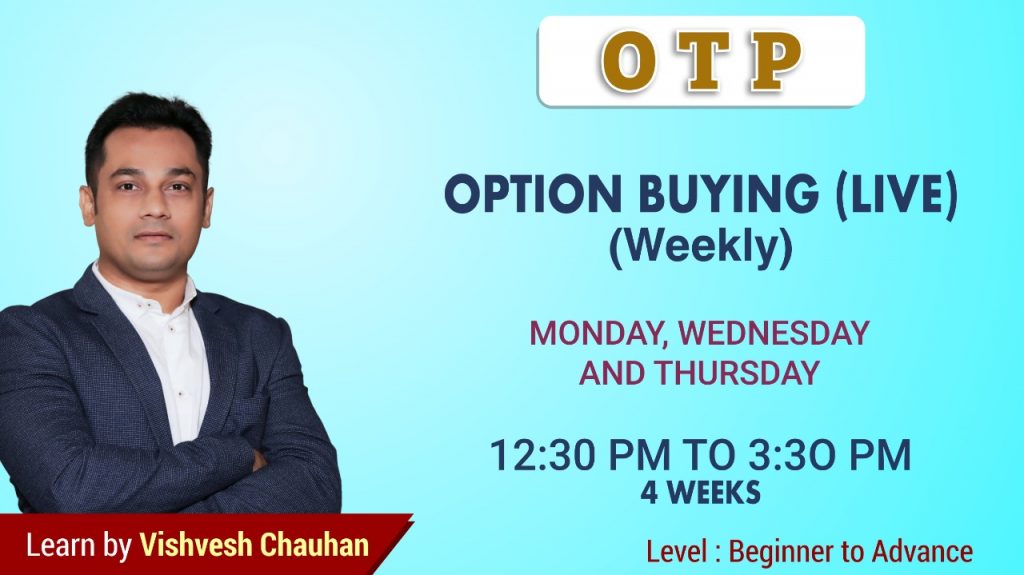 OTP

OPTION BUYING (LIVE)
(Weekly)

MONDAY, WEDNESDAY
AND THURSDAY

12:30 PM TO 3:30 PM
4 WEEKS

Learn by Vishvesh Chauhan

Level : Beginner to Advance